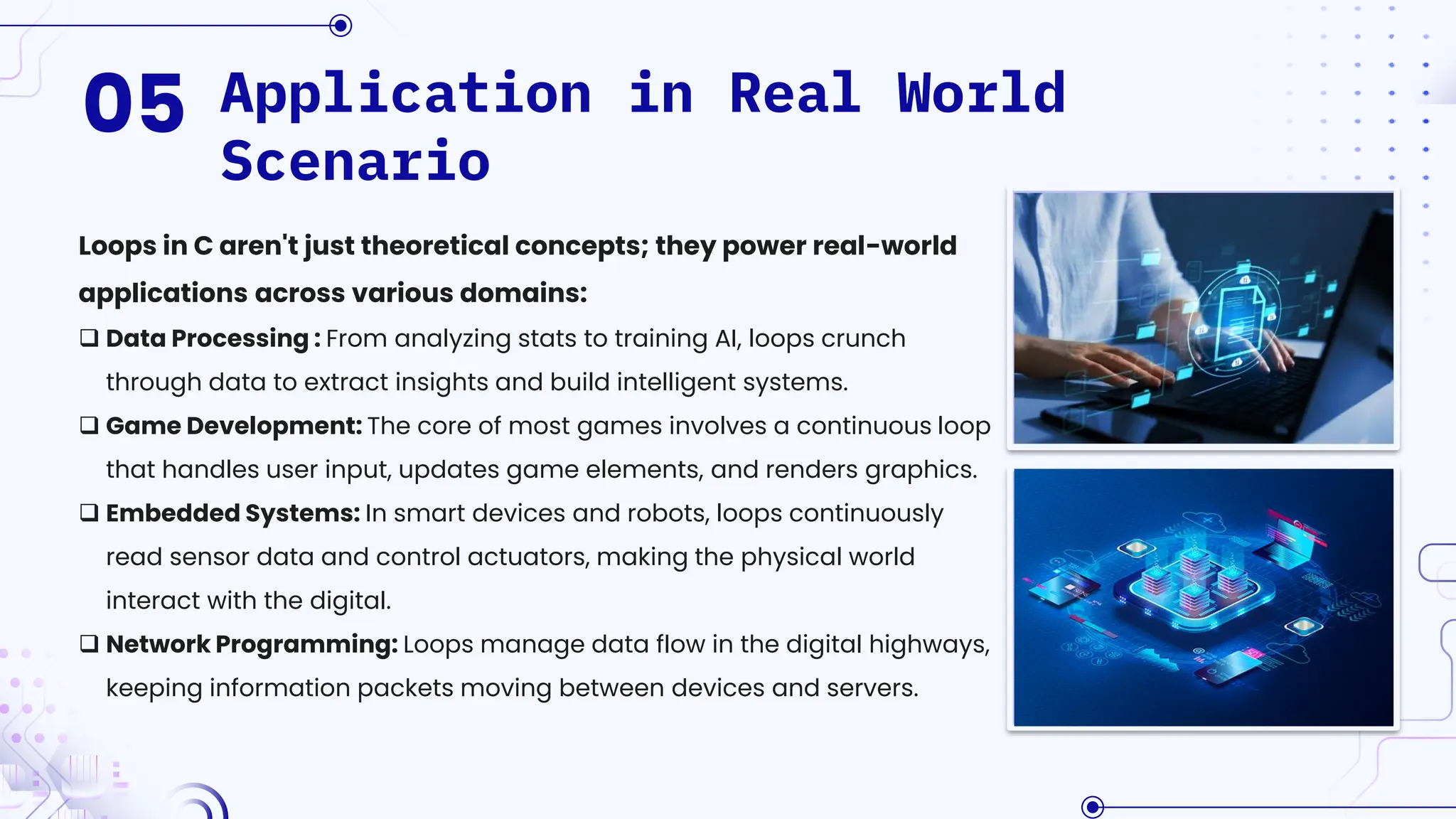 05 Application in Real World Scenario

Loops in C aren't just theoretical concepts; they power real-world applications across various domains:

❑ Data Processing : From analyzing stats to training AI, loops crunch through data to extract insights and build intelligent systems.

❑ Game Development: The core of most games involves a continuous loop that handles user input, updates game elements, and renders graphics.

❑ Embedded Systems: In smart devices and robots, loops continuously read sensor data and control actuators, making the physical world interact with the digital.

❑ Network Programming: Loops manage data flow in the digital highways, keeping information packets moving between devices and servers.